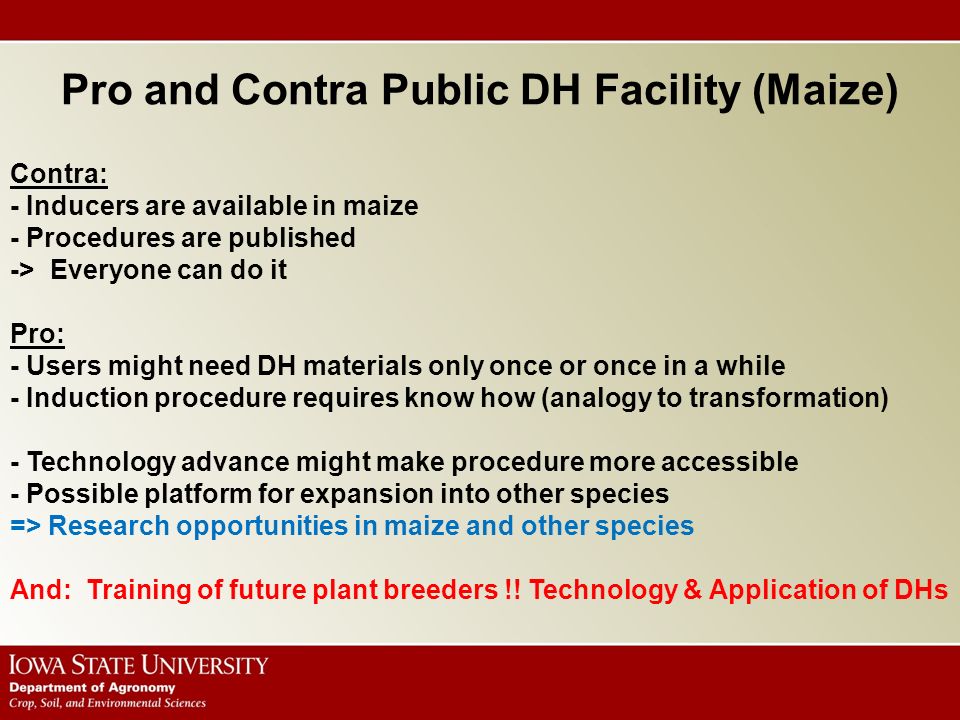 Pro and Contra Public DH Facility (Maize)

Contra:
- Inducers are available in maize
- Procedures are published
-> Everyone can do it

Pro:
- Users might need DH materials only once or once in a while
- Induction procedure requires know how (analogy to transformation)

- Technology advance might make procedure more accessible
- Possible platform for expansion into other species
=> Research opportunities in maize and other species

And: Training of future plant breeders !! Technology & Application of DHs

IOWA STATE UNIVERSITY
Department of Agronomy
Crop, Soil, and Environmental Sciences